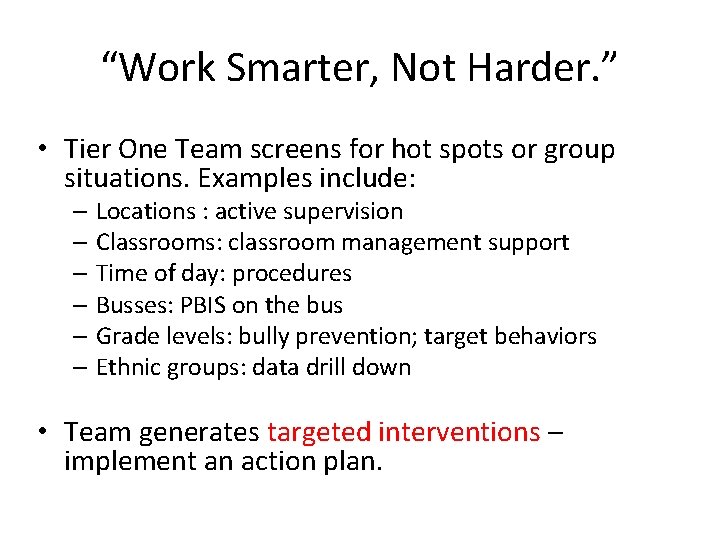 “Work Smarter, Not Harder.”

• Tier One Team screens for hot spots or group situations. Examples include:
– Locations : active supervision
– Classrooms: classroom management support
– Time of day: procedures
– Busses: PBIS on the bus
– Grade levels: bully prevention; target behaviors
– Ethnic groups: data drill down

• Team generates targeted interventions – implement an action plan.